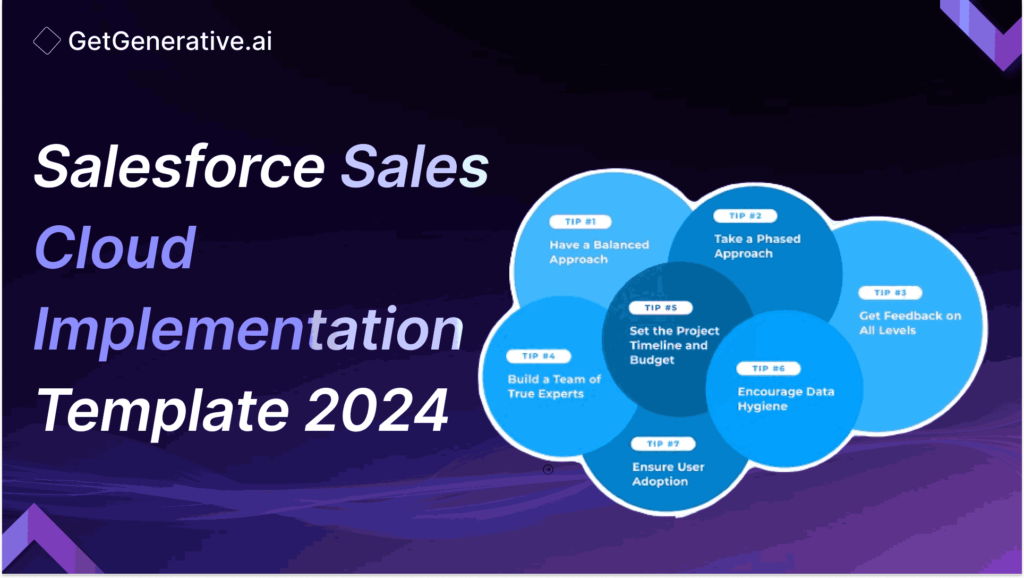 GetGenerative.ai

Salesforce Sales Cloud Implementation Template 2024

TIP #1
Have a Balanced Approach

TIP #2
Take a Phased Approach

TIP #3
Get Feedback on All Levels

TIP #4
Build a Team of True Experts

TIP #5
Set the Project Timeline and Budget

TIP #6
Encourage Data Hygiene

TIP #7
Ensure User Adoption